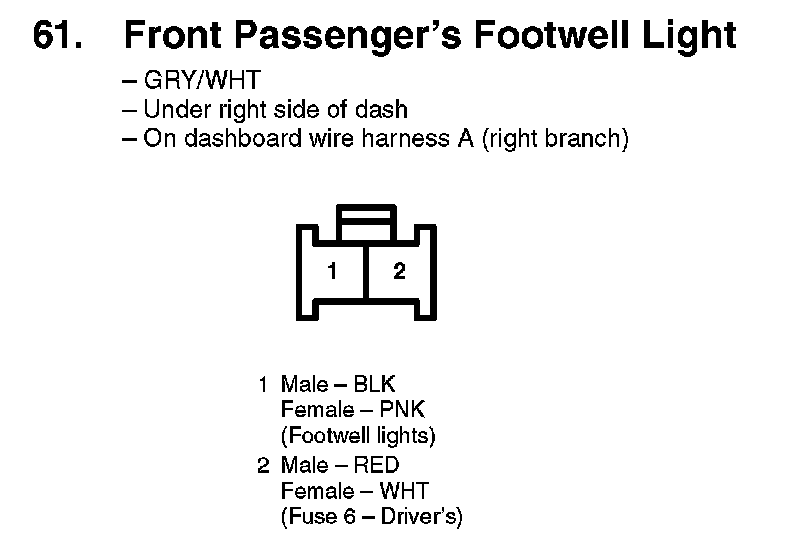 61. Front Passenger's Footwell Light

– GRY/WHT
– Under right side of dash
– On dashboard wire harness A (right branch)

1 2

1 Male – BLK
Female – PNK
(Footwell lights)
2 Male – RED
Female – WHT
(Fuse 6 – Driver's)